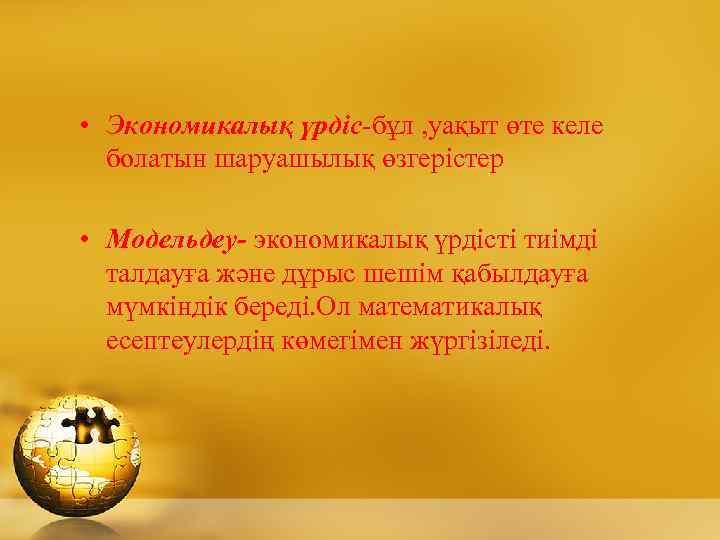 • Экономикалық үрдіс-бұл ,уақыт өте келе болатын шаруашылық өзгерістер

• Модельдеу- экономикалық үрдісті тиімді талдауға және дұрыс шешім қабылдауға мүмкіндік береді.Ол математикалық есептеулердің көмегімен жүргізіледі.